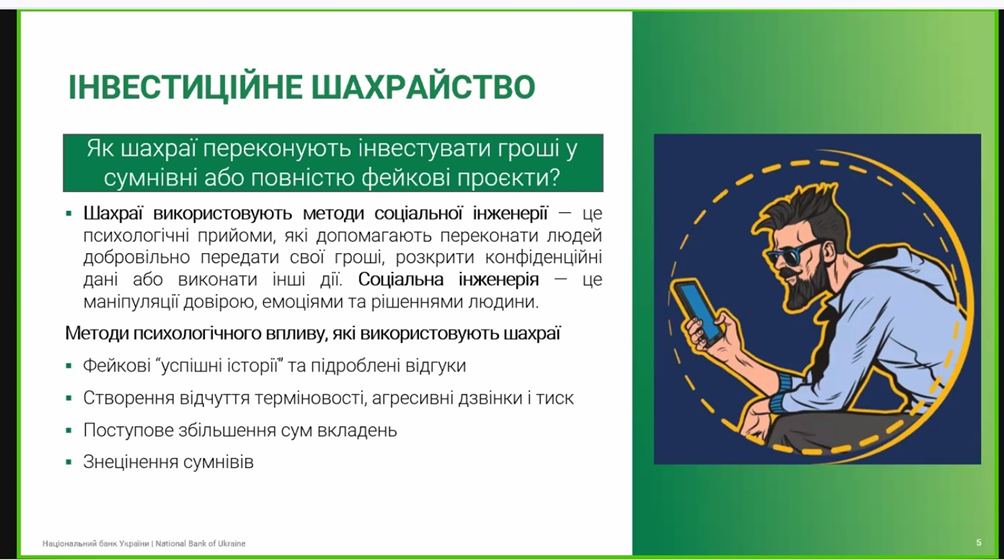 ІНВЕСТИЦІЙНЕ ШАХРАЙСТВО

Як шахраї переконують інвестувати гроші у сумнівні або повністю фейкові проєкти?

▪ Шахраї використовують методи соціальної інженерії — це психологічні прийоми, які допомагають переконати людей добровільно передати свої гроші, розкрити конфіденційні дані або виконати інші дії. Соціальна інженерія — це маніпуляції довірою, емоціями та рішеннями людини.

Методи психологічного впливу, які використовують шахраї

▪ Фейкові "успішні історії" та підроблені відгуки

▪ Створення відчуття терміновості, агресивні дзвінки і тиск

▪ Поступове збільшення сум вкладень

▪ Знецінення сумнівів

Національний банк України | National Bank of Ukraine

5